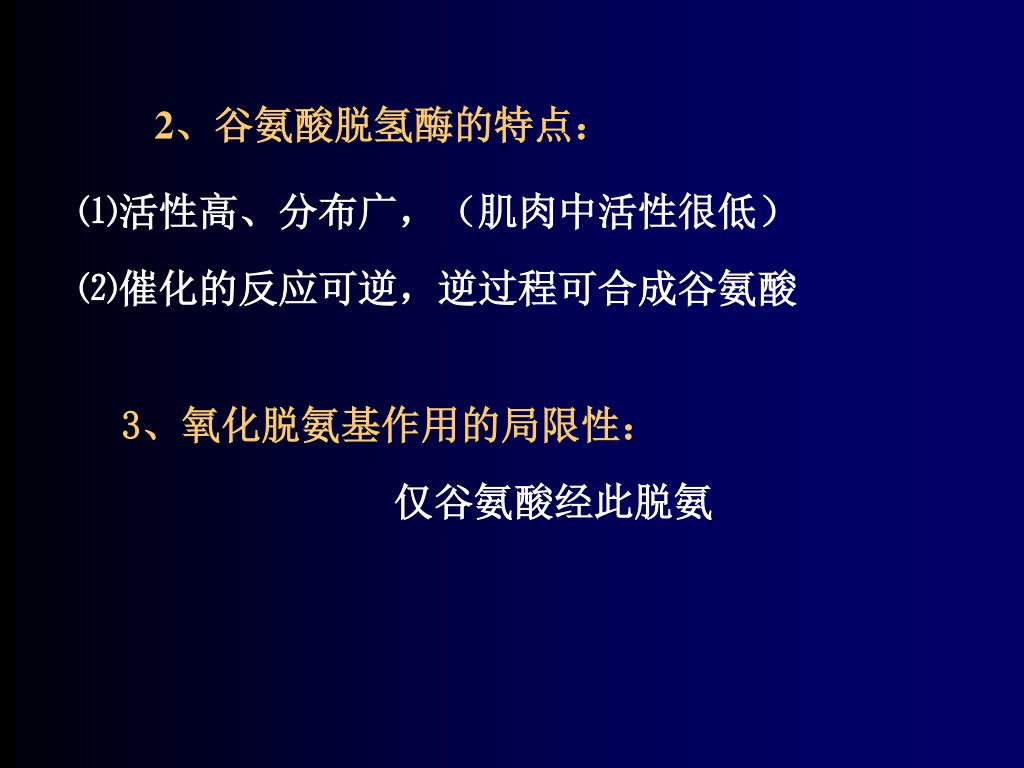 2、谷氨酸脱氢酶的特点：

⑴活性高、分布广，（肌肉中活性很低）

⑵催化的反应可逆，逆过程可合成谷氨酸

3、氧化脱氨基作用的局限性：

仅谷氨酸经此脱氨